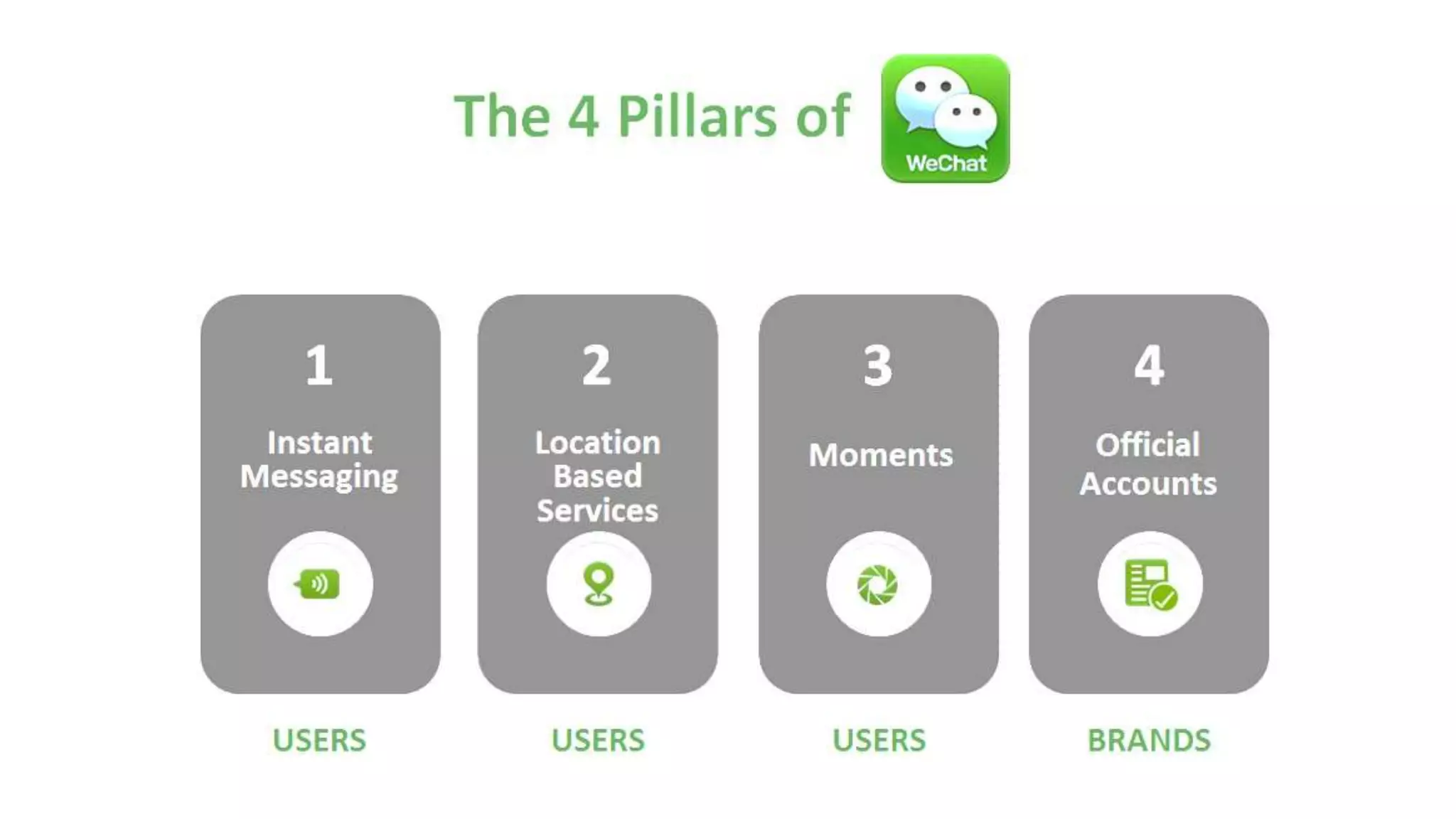 The 4 Pillars of WeChat

1
Instant Messaging

USERS

2
Location Based Services

USERS

3
Moments

USERS

4
Official Accounts

BRANDS